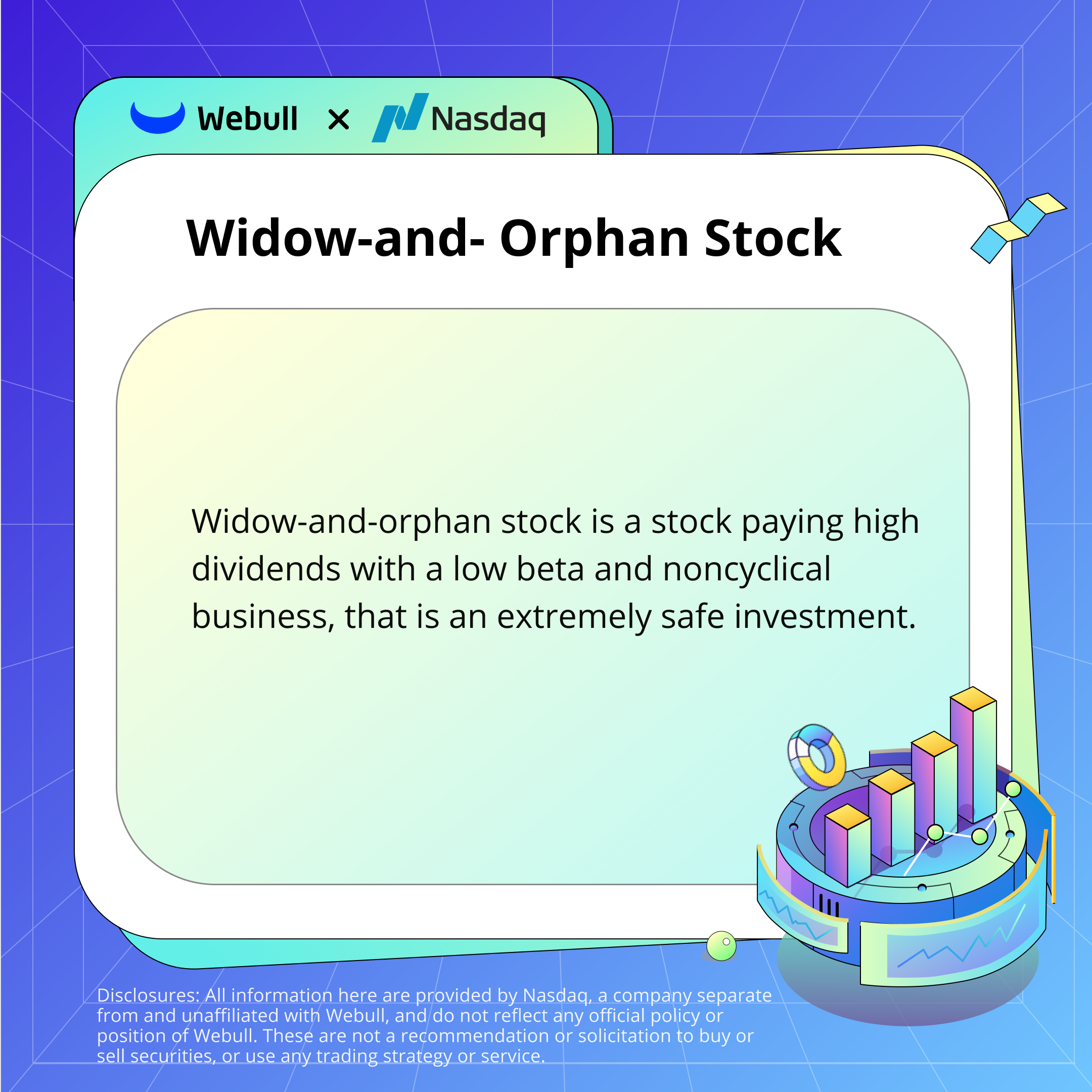 Webull × Nasdaq

Widow-and- Orphan Stock

Widow-and-orphan stock is a stock paying high dividends with a low beta and noncyclical business, that is an extremely safe investment.

Disclosures: All information here are provided by Nasdaq, a company separate from and unaffiliated with Webull, and do not reflect any official policy or position of Webull. These are not a recommendation or solicitation to buy or sell securities, or use any trading strategy or service.